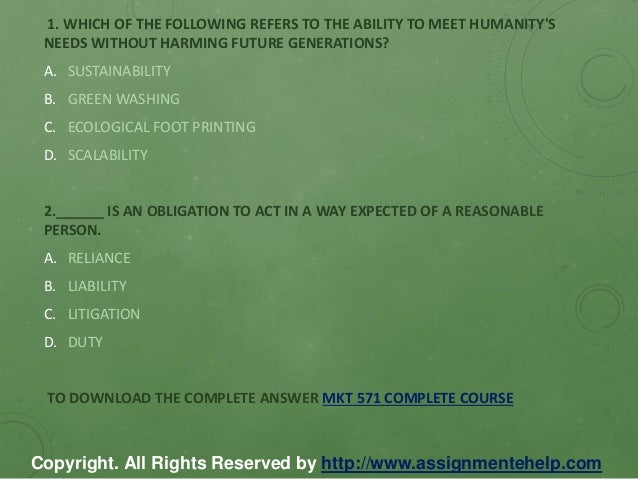 1. WHICH OF THE FOLLOWING REFERS TO THE ABILITY TO MEET HUMANITY'S NEEDS WITHOUT HARMING FUTURE GENERATIONS?

A. SUSTAINABILITY

B. GREEN WASHING

C. ECOLOGICAL FOOT PRINTING

D. SCALABILITY

2.______ IS AN OBLIGATION TO ACT IN A WAY EXPECTED OF A REASONABLE PERSON.

A. RELIANCE

B. LIABILITY

C. LITIGATION

D. DUTY

TO DOWNLOAD THE COMPLETE ANSWER MKT 571 COMPLETE COURSE

Copyright. All Rights Reserved by http://www.assignmentehelp.com